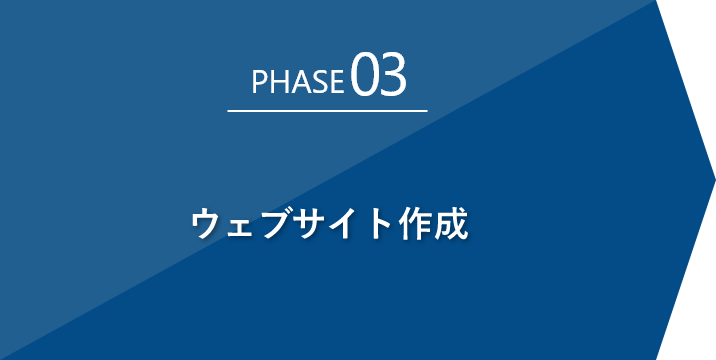 PHASE 03

ウェブサイト作成